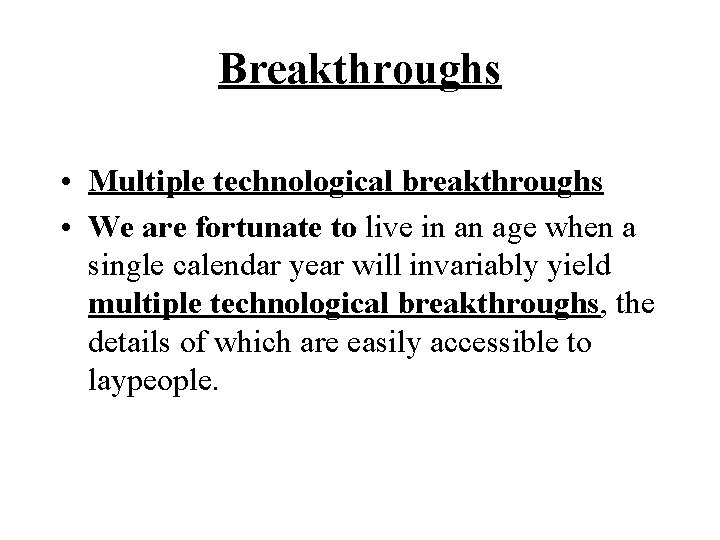 Breakthroughs

• Multiple technological breakthroughs
• We are fortunate to live in an age when a single calendar year will invariably yield multiple technological breakthroughs, the details of which are easily accessible to laypeople.